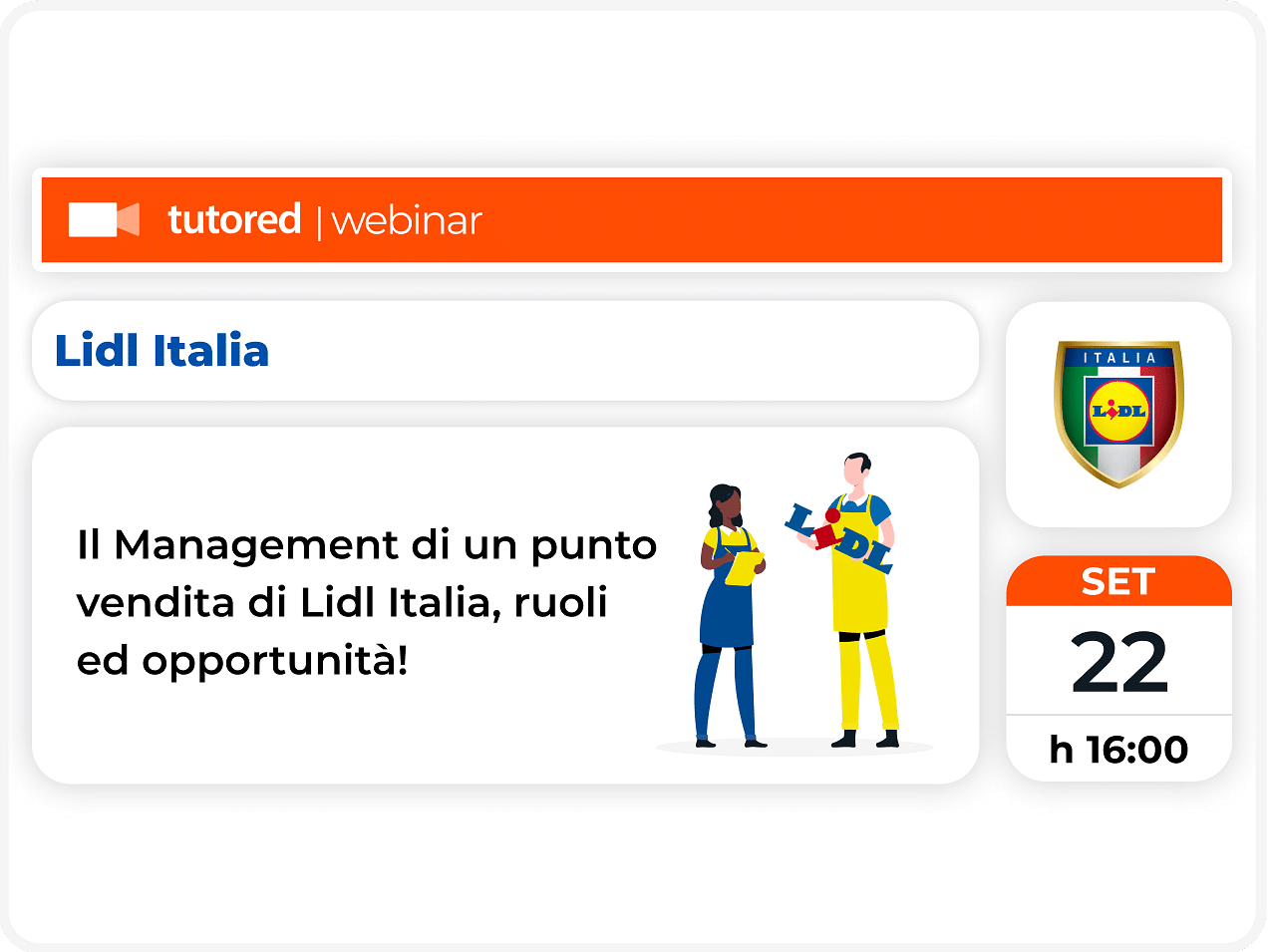 tutored | webinar

Lidl Italia

ITALIA
LIDL

Il Management di un punto vendita di Lidl Italia, ruoli ed opportunità!

LIDL

SET
22
h 16:00